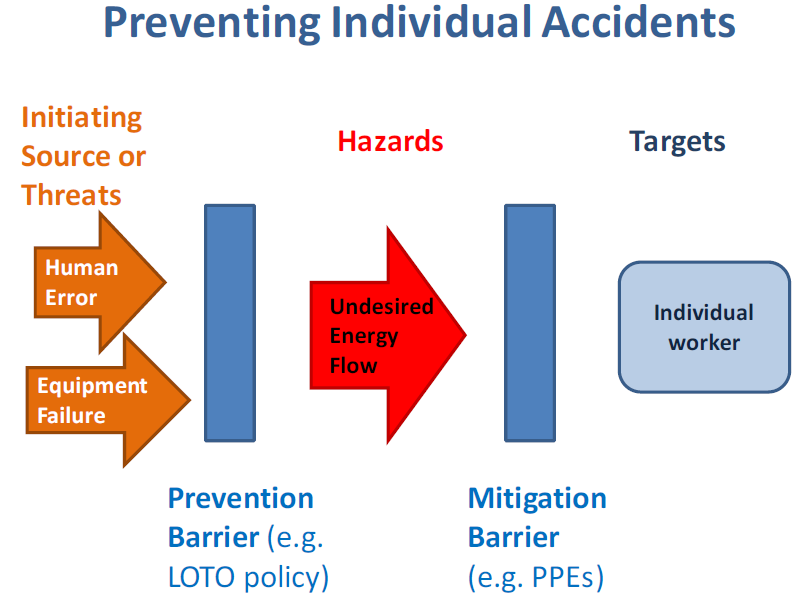 Preventing Individual Accidents

Initiating Source or Threats

Hazards

Targets

Human Error

Equipment Failure

Undesired Energy Flow

Individual worker

Prevention Barrier (e.g. LOTO policy)

Mitigation Barrier (e.g. PPEs)